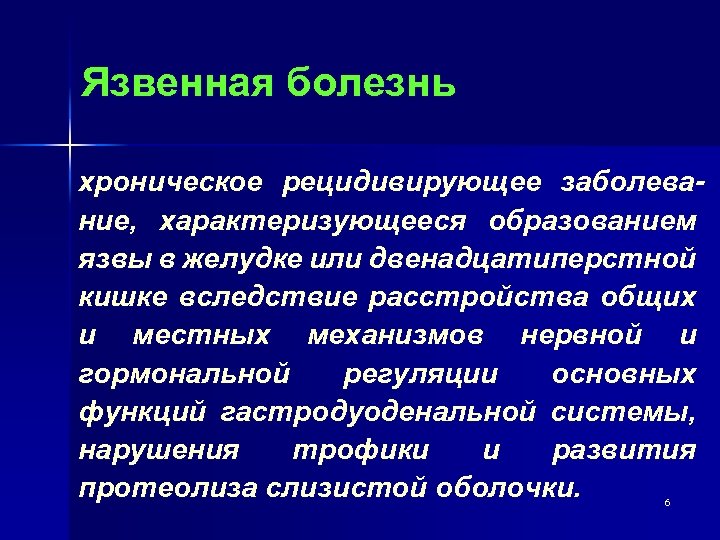 Язвенная болезнь

хроническое рецидивирующее заболевание, характеризующееся образованием язвы в желудке или двенадцатиперстной кишке вследствие расстройства общих и местных механизмов нервной и гормональной регуляции основных функций гастродуоденальной системы, нарушения трофики и развития протеолиза слизистой оболочки.

6